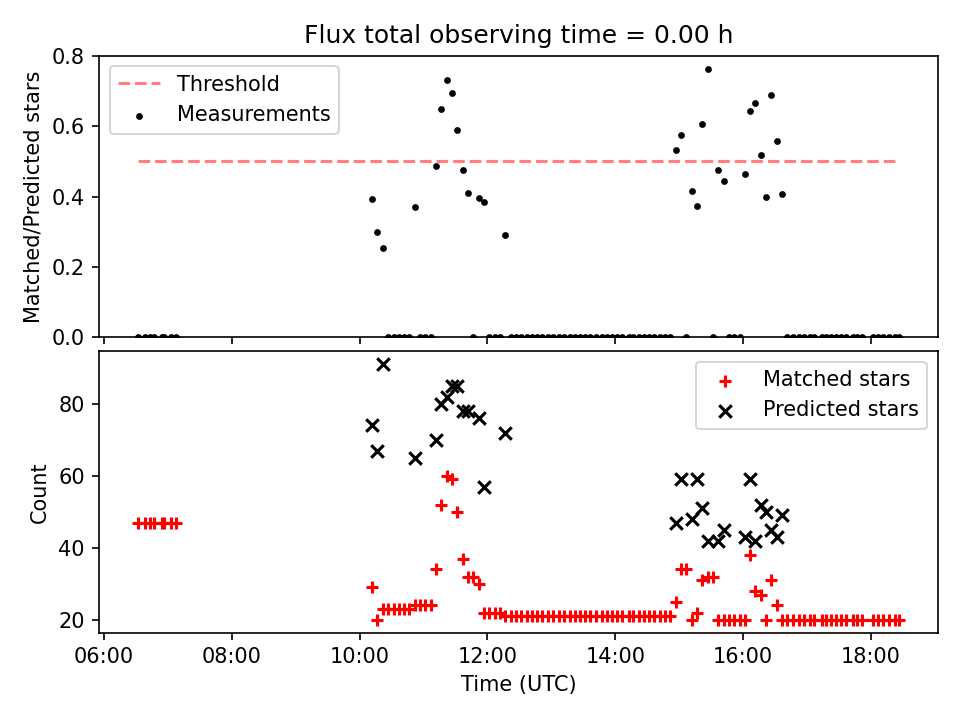 Flux total observing time = 0.00 h

Threshold
Measurements

Matched/Predicted stars

0.8
0.6
0.4
0.2
0.0

Matched stars
Predicted stars

Count

80
60
40
20

06:00
08:00
10:00
12:00
14:00
16:00
18:00

Time (UTC)